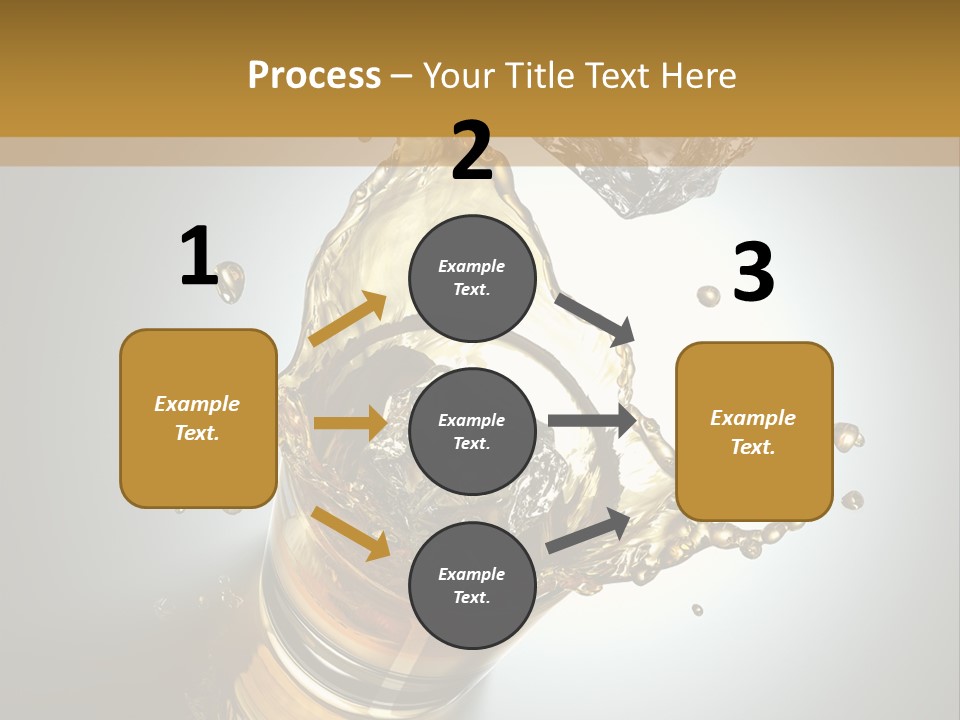 Process – Your Title Text Here

1

Example Text.

2

Example Text.

Example Text.

Example Text.

3

Example Text.